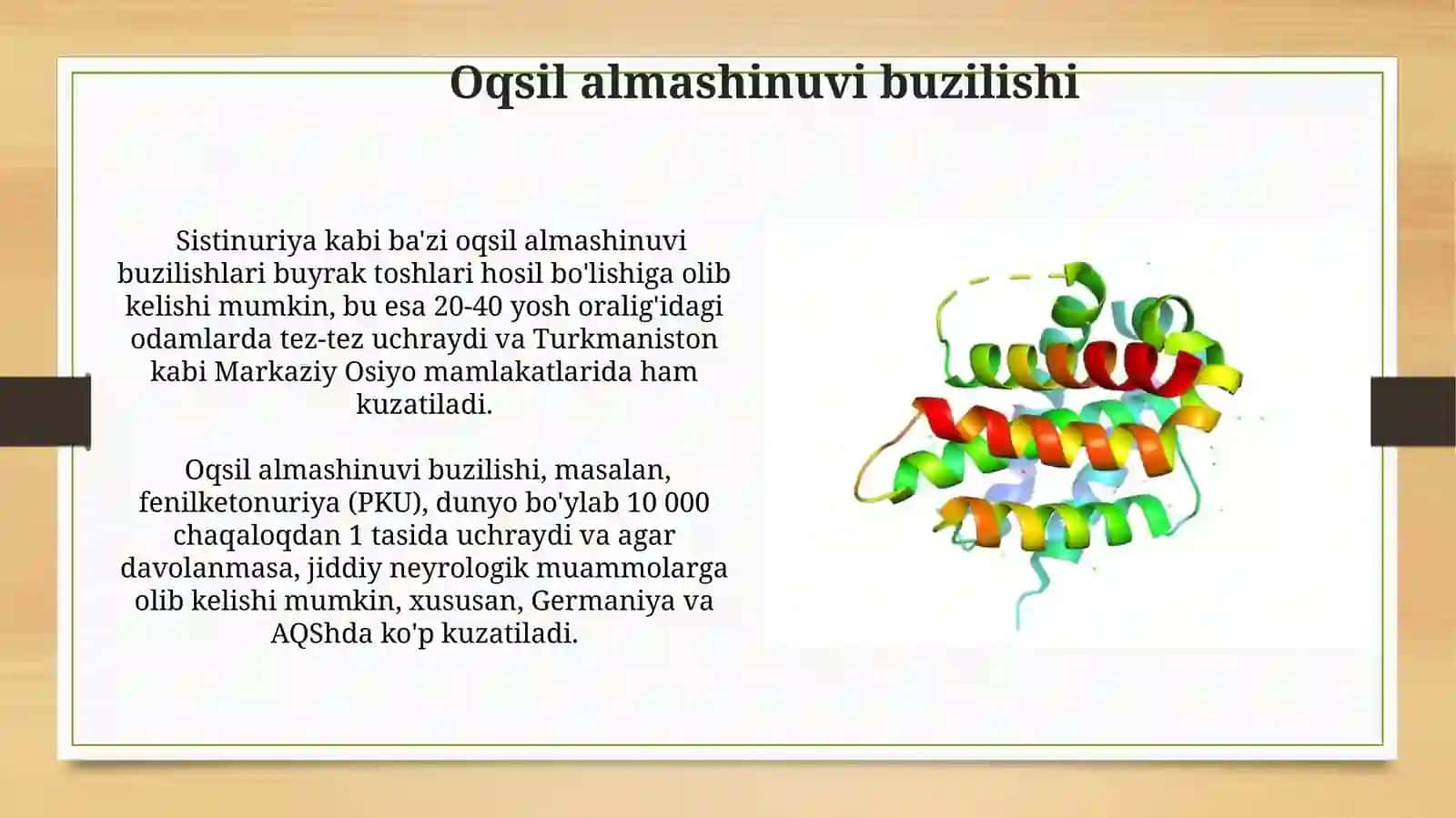 Oqsil almashinuvi buzilishi

Sistinuriya kabi ba'zi oqsil almashinuvi buzilishlari buyrak toshlari hosil bo'lishiga olib kelishi mumkin, bu esa 20-40 yosh oralig'idagi odamlarda tez-tez uchraydi va Turkmaniston kabi Markaziy Osiyo mamlakatlarida ham kuzatiladi.

Oqsil almashinuvi buzilishi, masalan, fenilketonuriya (PKU), dunyo bo'ylab 10 000 chaqaloqdan 1 tasida uchraydi va agar davolanmasa, jiddiy neyrologik muammolarga olib kelishi mumkin, xususan, Germaniya va AQShda ko'p kuzatiladi.